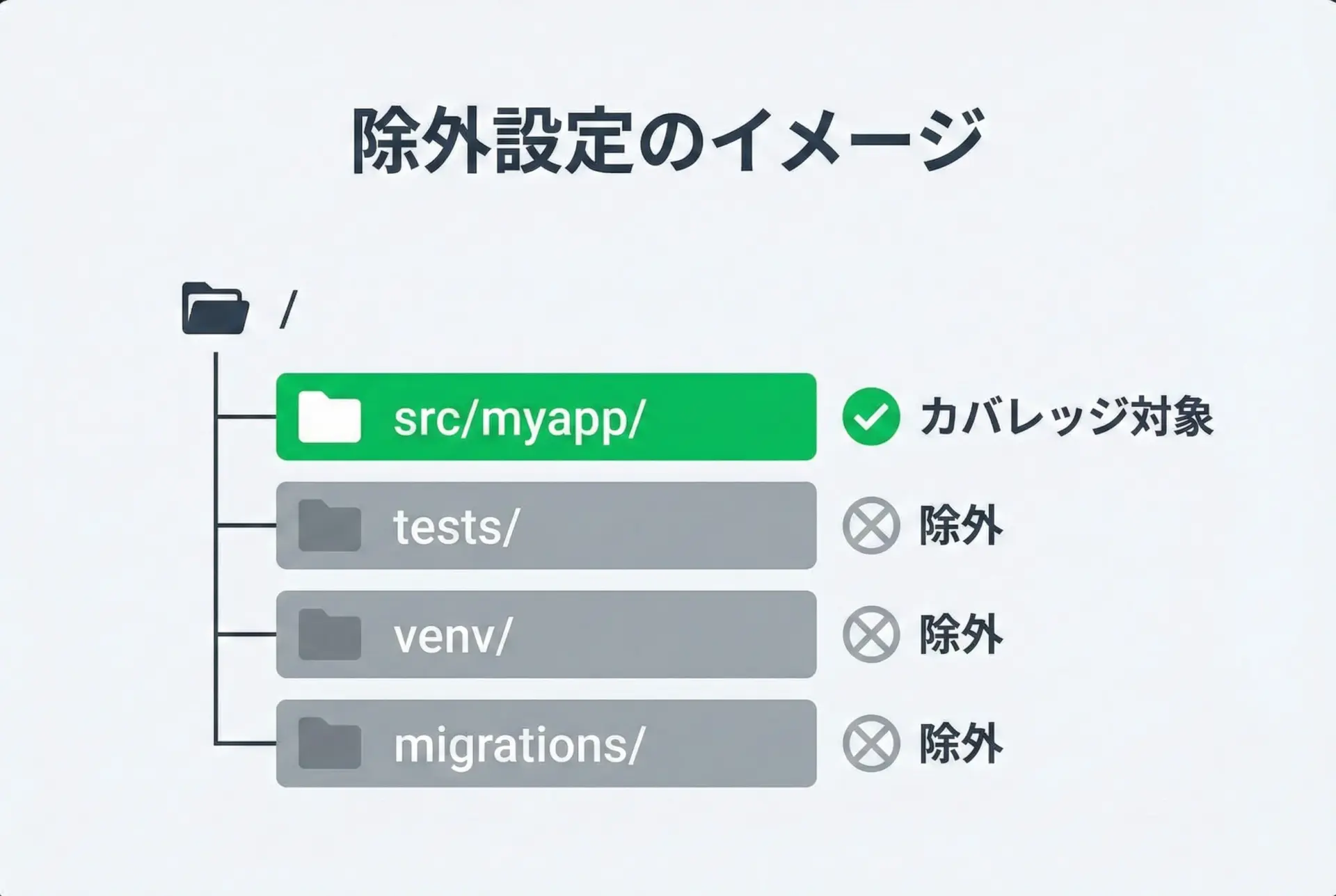 除外設定のイメージ

/

src/myapp/ カバレッジ対象

tests/ 除外

venv/ 除外

migrations/ 除外